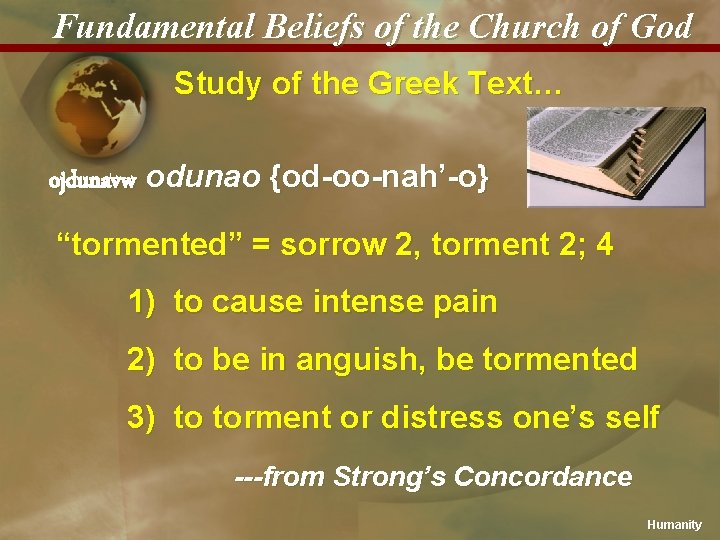 Fundamental Beliefs of the Church of God

Study of the Greek Text…

ojdunavw odunao {od-oo-nah’-o}

“tormented” = sorrow 2, torment 2; 4

1) to cause intense pain

2) to be in anguish, be tormented

3) to torment or distress one’s self

---from Strong’s Concordance

Humanity